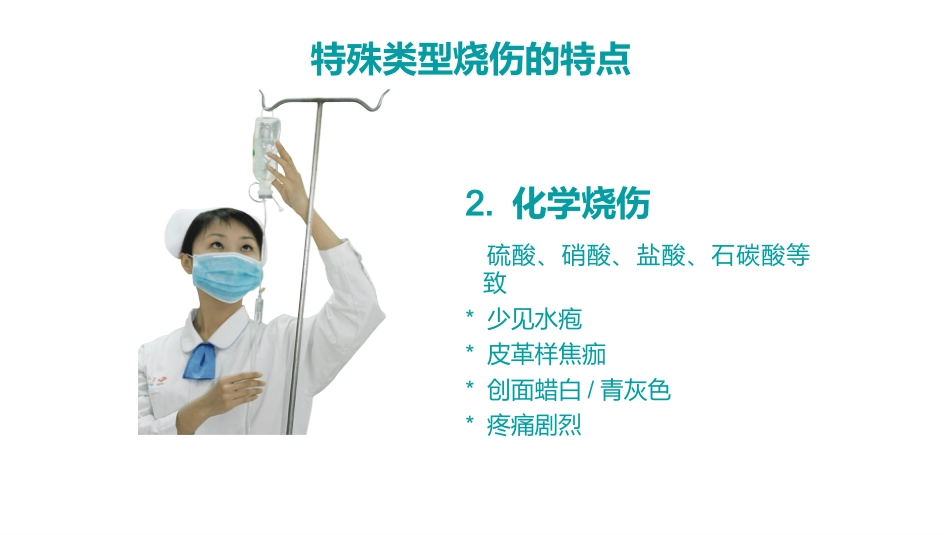 特殊类型烧伤的特点

2. 化学烧伤

硫酸、硝酸、盐酸、石碳酸等致

* 少见水疱
* 皮革样焦痂
* 创面蜡白 / 青灰色
* 疼痛剧烈